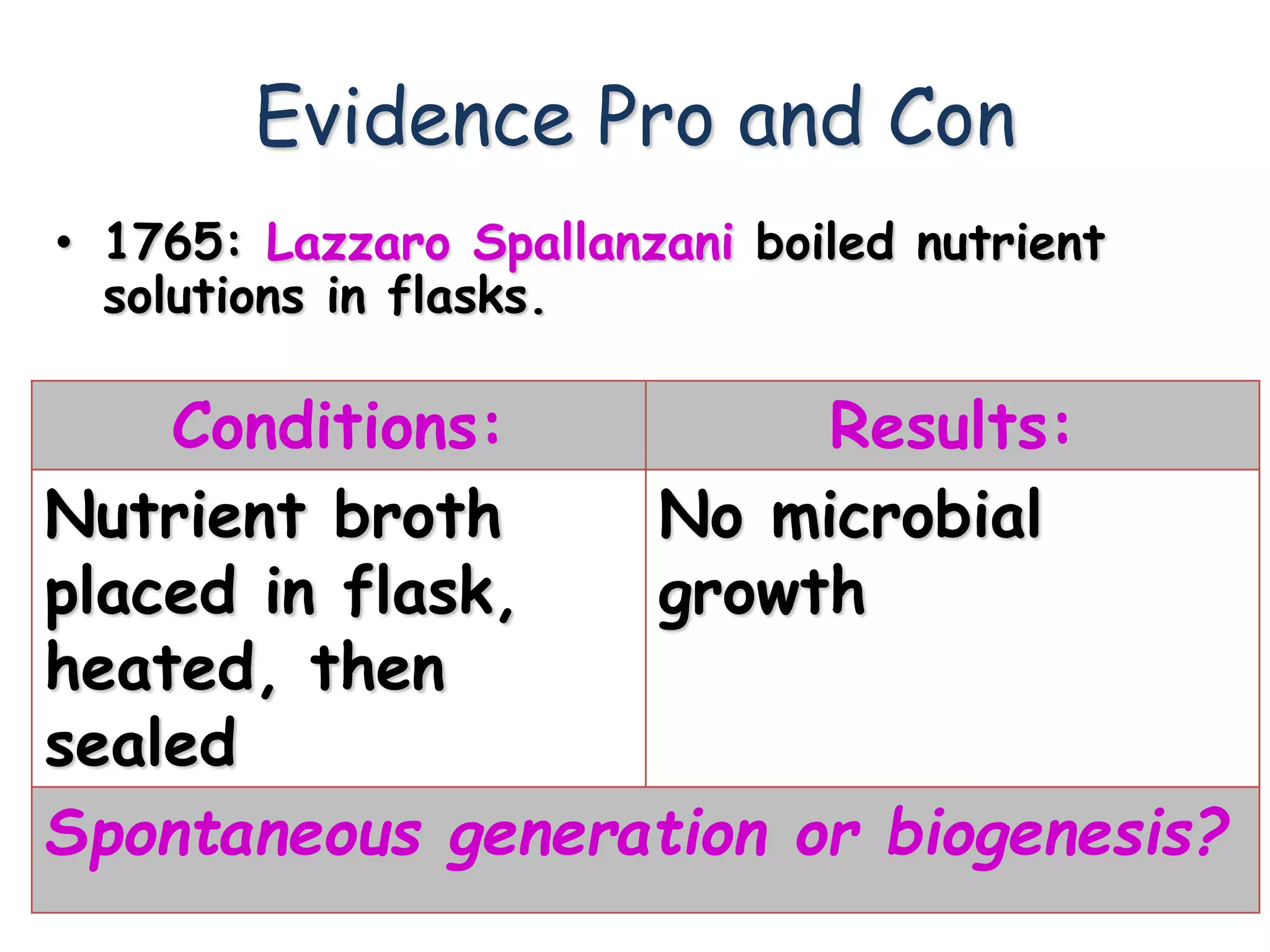 Evidence Pro and Con

• 1765: Lazzaro Spallanzani boiled nutrient solutions in flasks.

| Conditions: | Results: |
|---|---|
| Nutrient broth placed in flask, heated, then sealed | No microbial growth |
| Spontaneous generation or biogenesis? | |